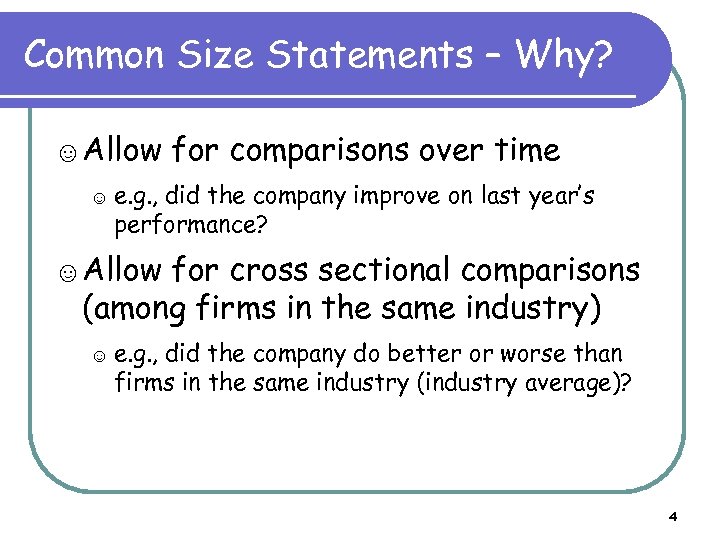 Common Size Statements – Why?

☺ Allow for comparisons over time

☺ e.g., did the company improve on last year's performance?

☺ Allow for cross sectional comparisons (among firms in the same industry)

☺ e.g., did the company do better or worse than firms in the same industry (industry average)?

4